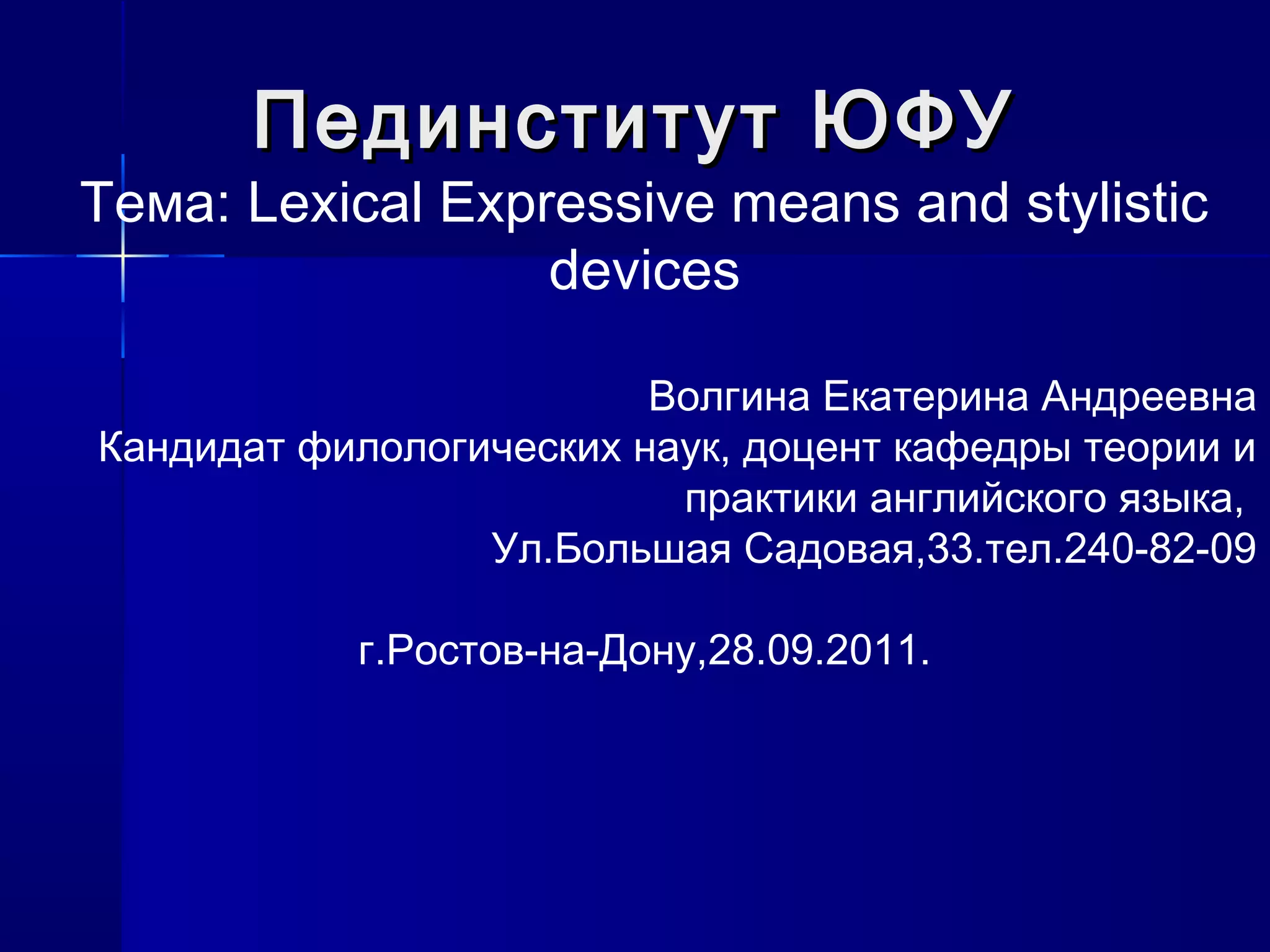 Пединститут ЮФУ
Тема: Lexical Expressive means and stylistic devices

Волгина Екатерина Андреевна
Кандидат филологических наук, доцент кафедры теории и практики английского языка,
Ул.Большая Садовая,33.тел.240-82-09

г.Ростов-на-Дону,28.09.2011.